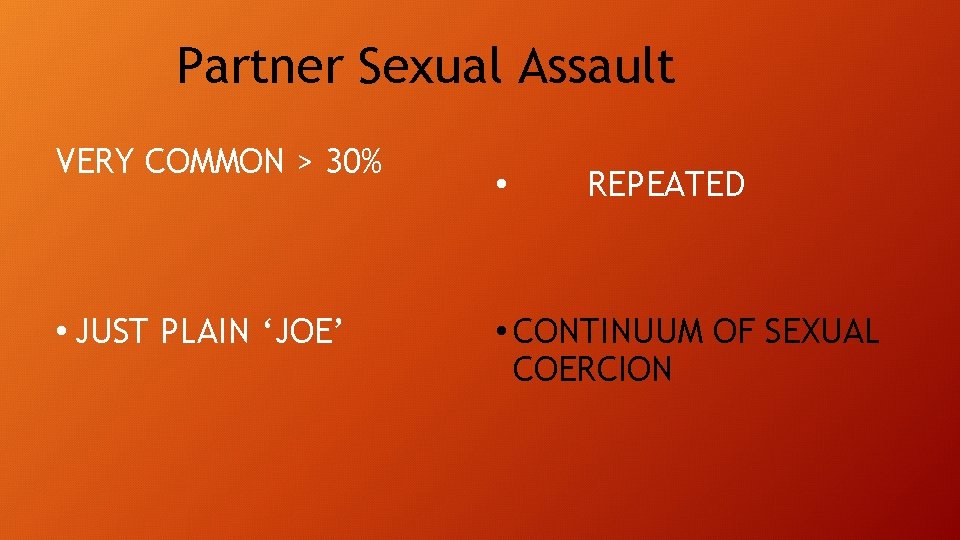 Partner Sexual Assault

VERY COMMON > 30%

• JUST PLAIN ‘JOE’

• REPEATED

• CONTINUUM OF SEXUAL COERCION